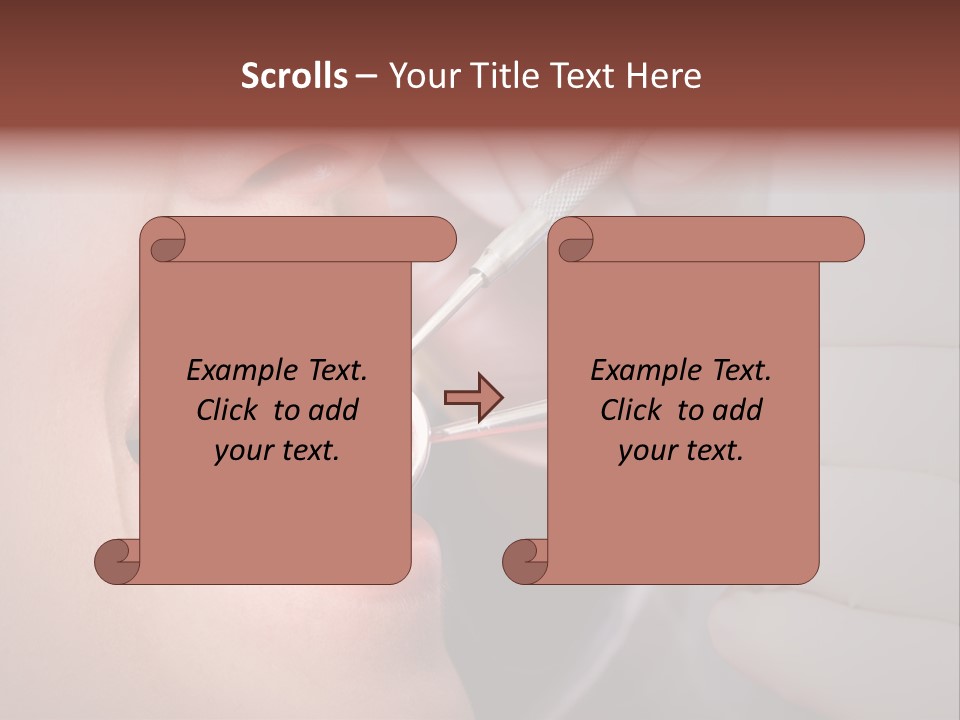 Scrolls – Your Title Text Here

Example Text. Click to add your text.

Example Text. Click to add your text.